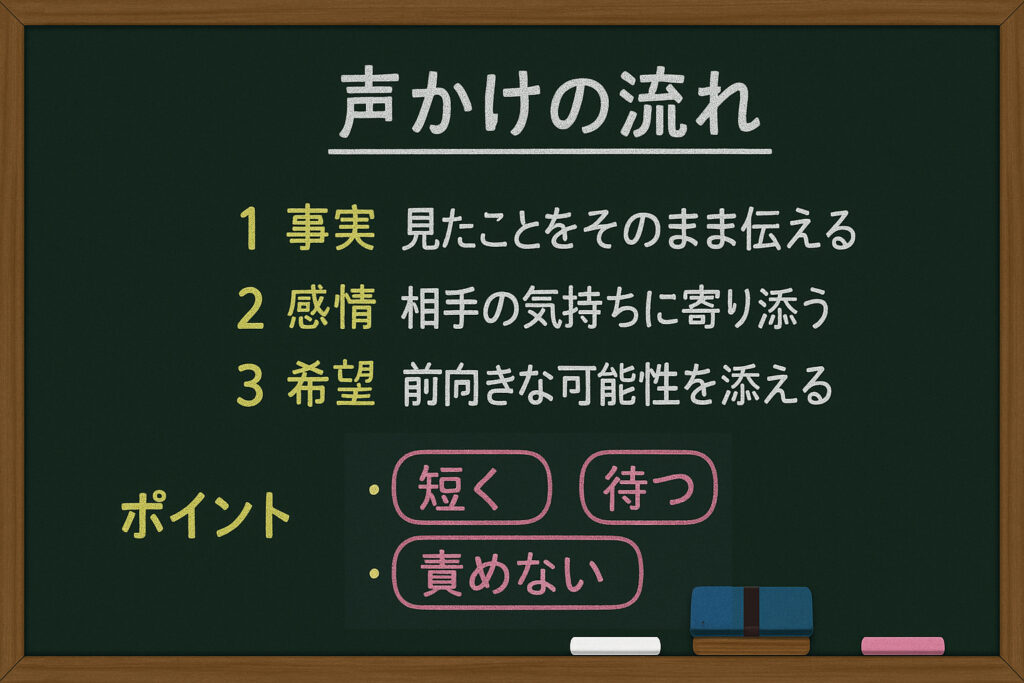 声かけの流れ

1 事実 見たことをそのまま伝える
2 感情 相手の気持ちに寄り添う
3 希望 前向きな可能性を添える

ポイント
・短く 待つ
・責めない